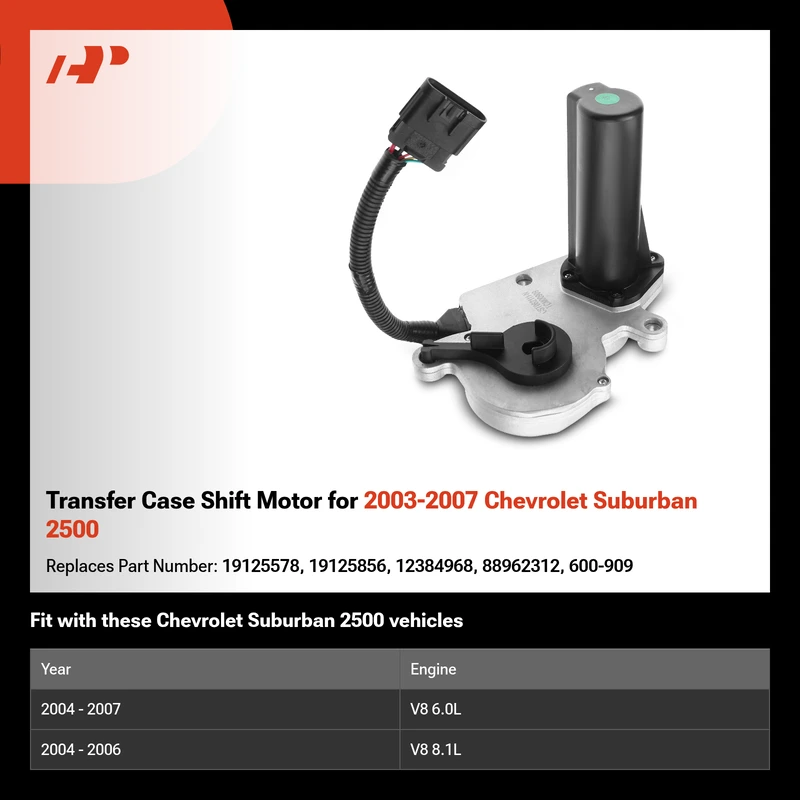 Transfer Case Shift Motor for 2003-2007 Chevrolet Suburban 2500

Replaces Part Number: 19125578, 19125856, 12384968, 88962312, 600-909

Fit with these Chevrolet Suburban 2500 vehicles

| Year | Engine |
|---|---|
| 2004 - 2007 | V8 6.0L |
| 2004 - 2006 | V8 8.1L |